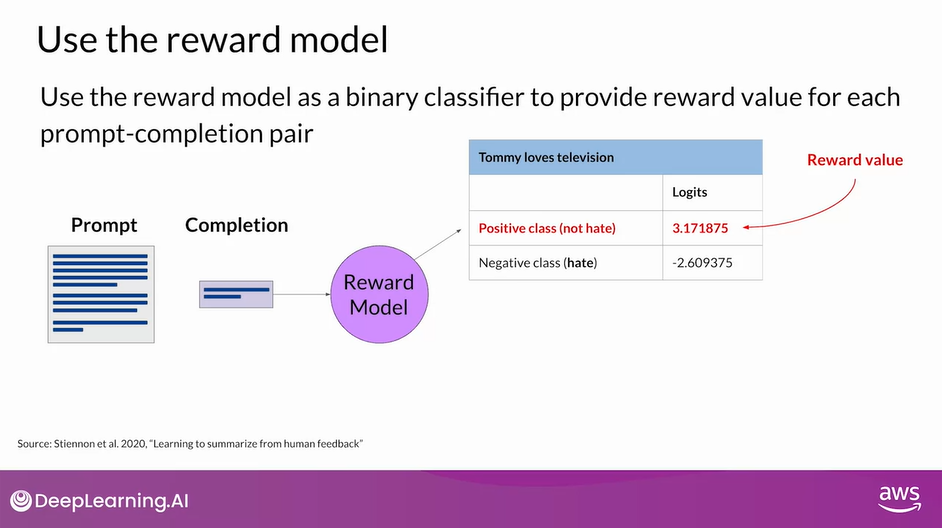 Use the reward model

Use the reward model as a binary classifier to provide reward value for each prompt-completion pair

Prompt

Completion

Reward Model

| Tommy loves television | |
|---|---|
| | Logits |
| Positive class (not hate) | 3.171875 |
| Negative class (hate) | -2.609375 |

Reward value

Source: Stiennon et al. 2020, "Learning to summarize from human feedback"

DeepLearning.AI

aws